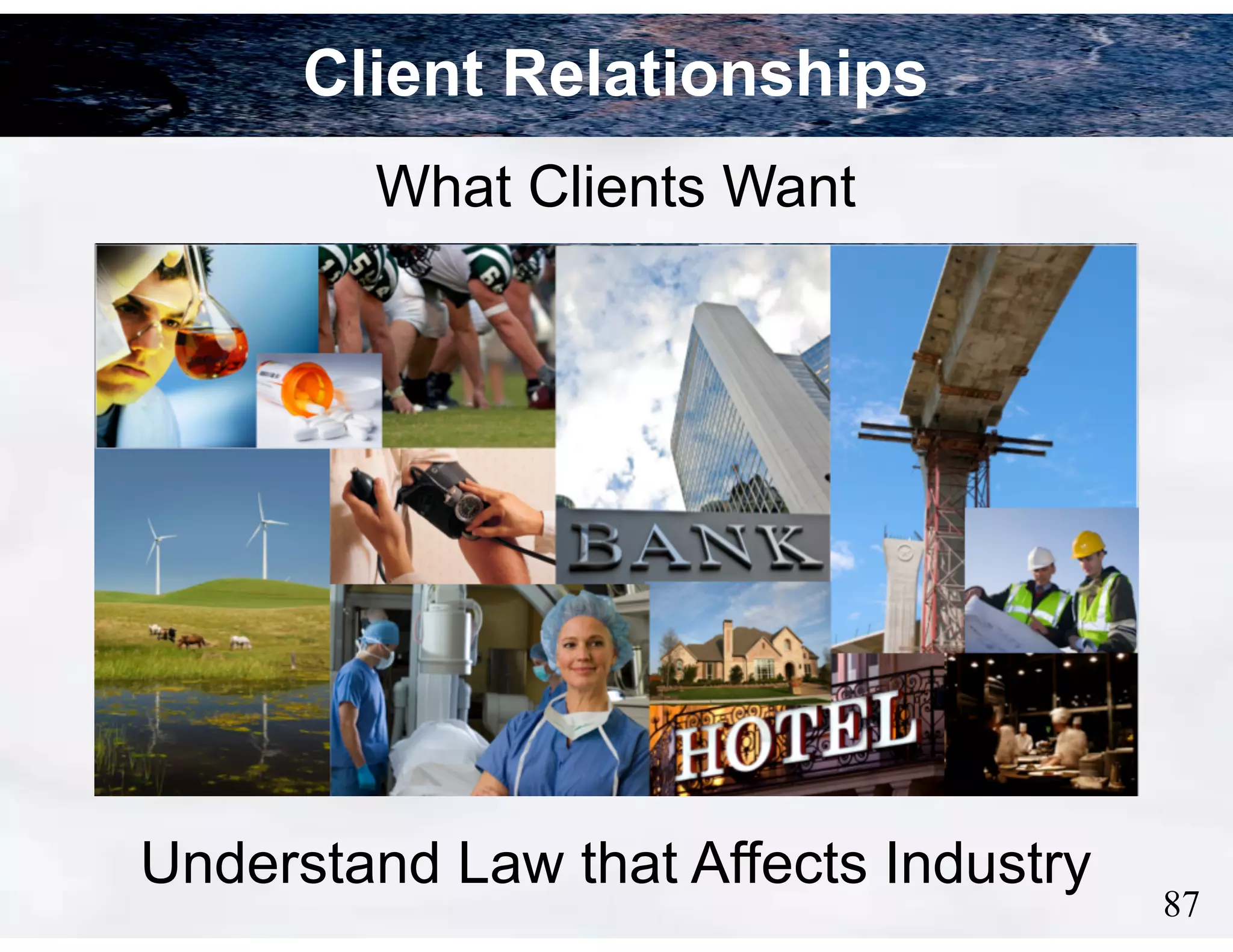 Client Relationships

What Clients Want

BANK

HOTEL

Understand Law that Affects Industry

87